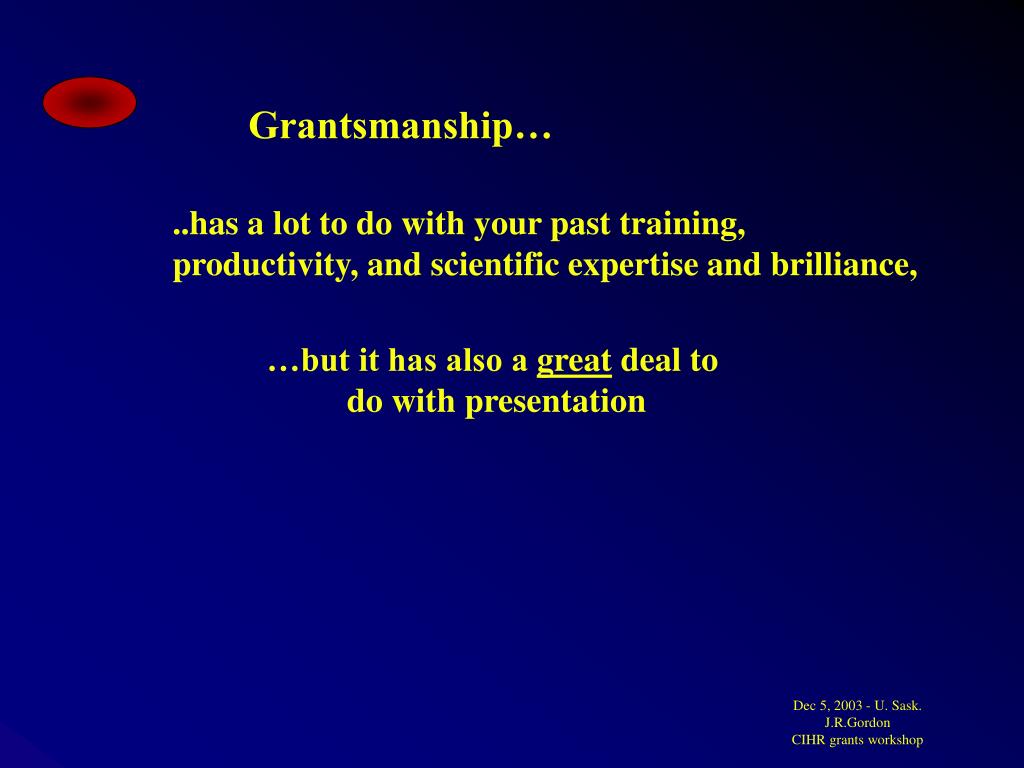 Grantsmanship…

..has a lot to do with your past training, productivity, and scientific expertise and brilliance,

…but it has also a great deal to do with presentation

Dec 5, 2003 - U. Sask.
J.R.Gordon
CIHR grants workshop